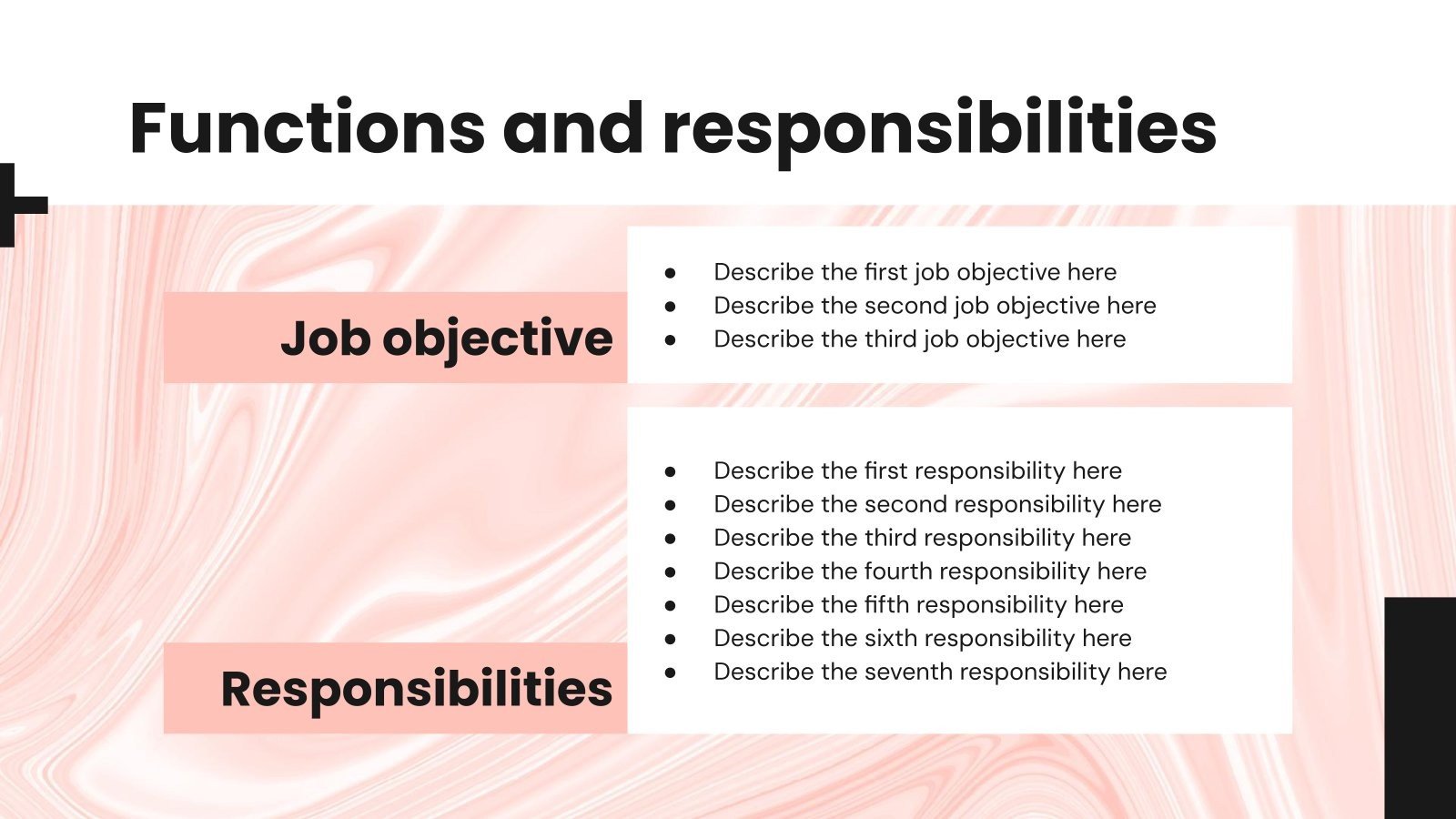 Functions and responsibilities

Job objective

- Describe the first job objective here
- Describe the second job objective here
- Describe the third job objective here

Responsibilities

- Describe the first responsibility here
- Describe the second responsibility here
- Describe the third responsibility here
- Describe the fourth responsibility here
- Describe the fifth responsibility here
- Describe the sixth responsibility here
- Describe the seventh responsibility here